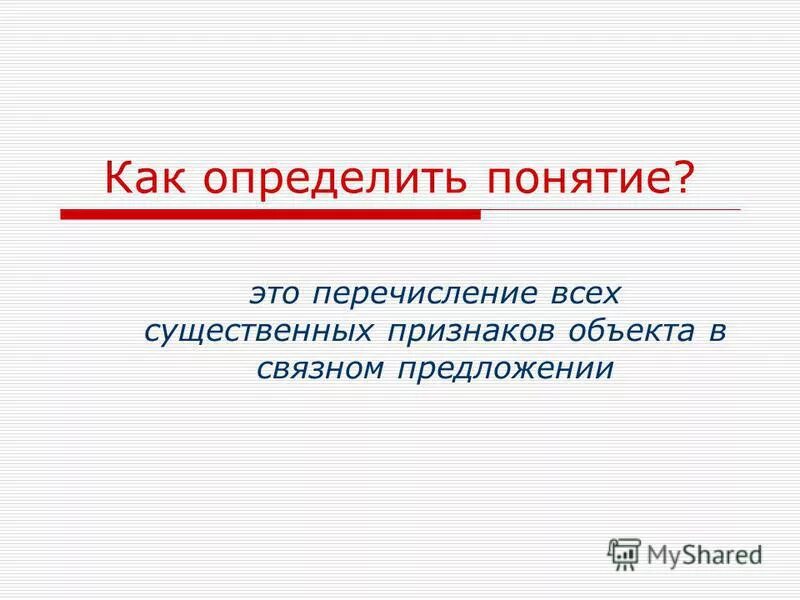 Как определить понятие?

это перечисление всех существенных признаков объекта в связном предложении

MyShared